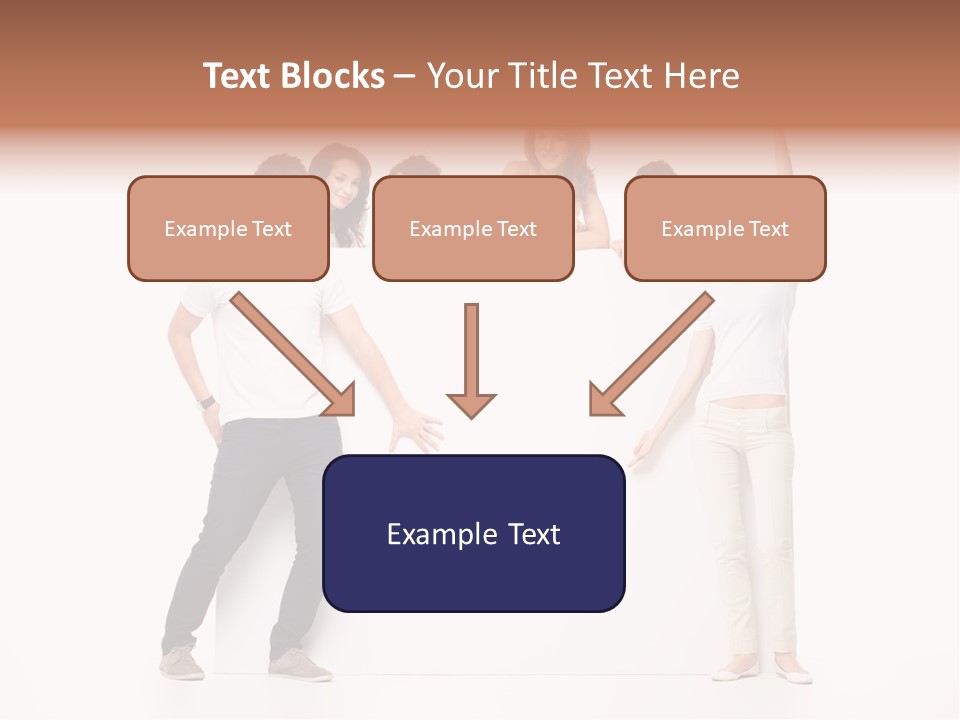 Text Blocks – Your Title Text Here

Example Text

Example Text

Example Text

Example Text